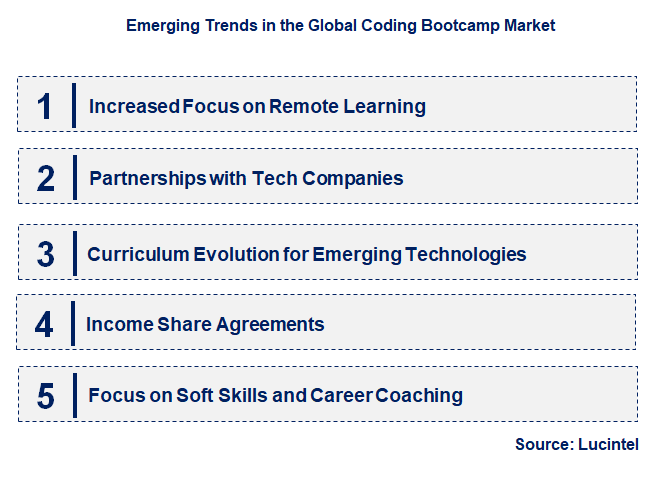 Emerging Trends in the Global Coding Bootcamp Market

1 Increased Focus on Remote Learning

2 Partnerships with Tech Companies

3 Curriculum Evolution for Emerging Technologies

4 Income Share Agreements

5 Focus on Soft Skills and Career Coaching

Source: Lucintel